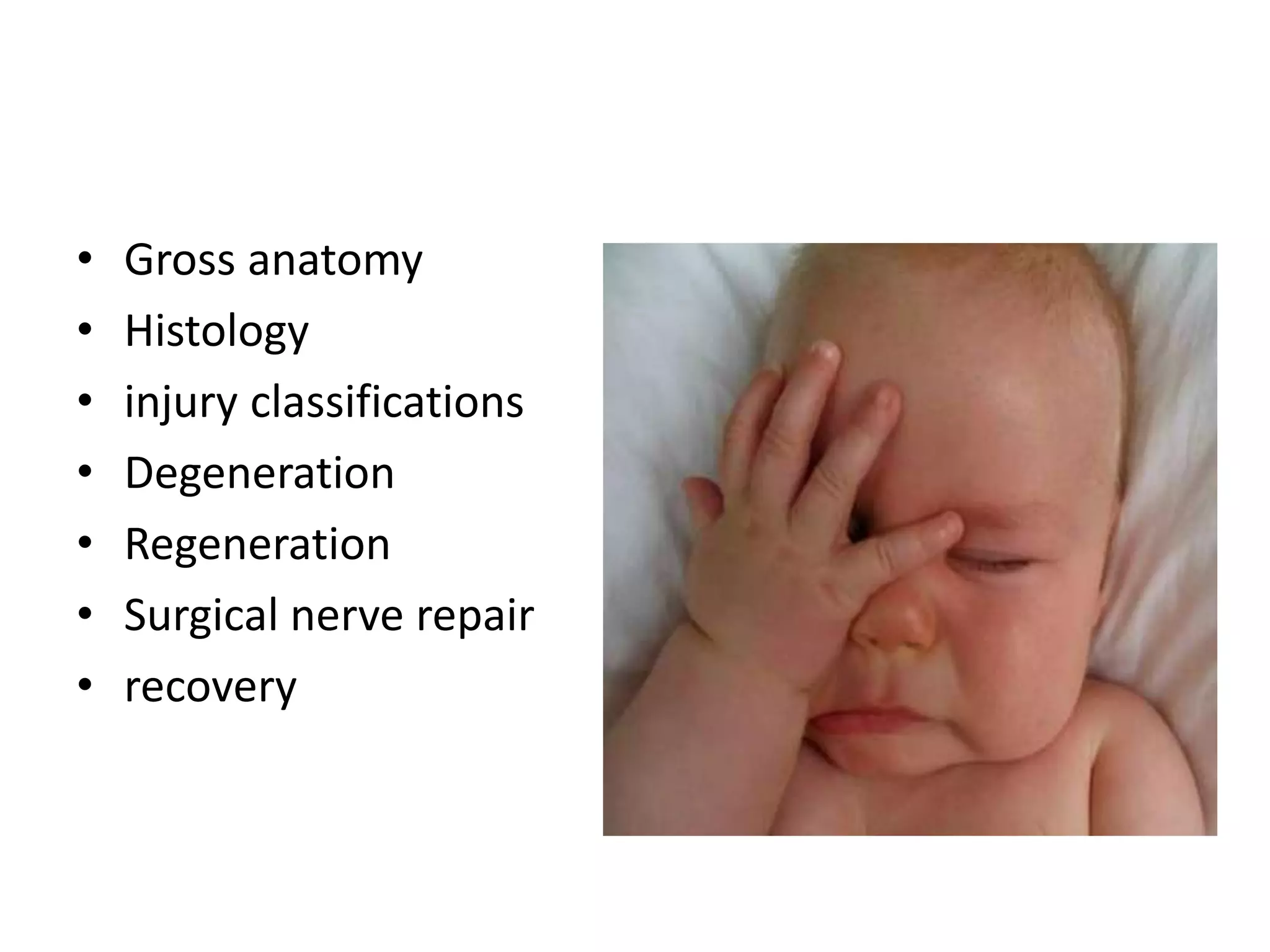 • Gross anatomy
• Histology
• injury classifications
• Degeneration
• Regeneration
• Surgical nerve repair
• recovery